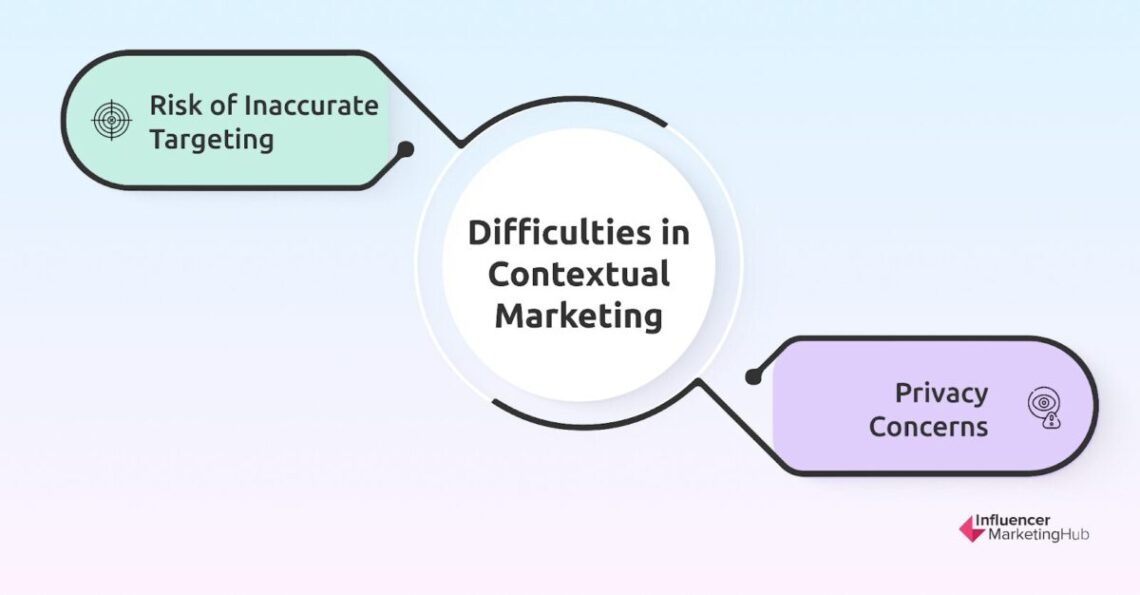 Risk of Inaccurate Targeting

Difficulties in Contextual Marketing

Privacy Concerns

Influencer MarketingHub